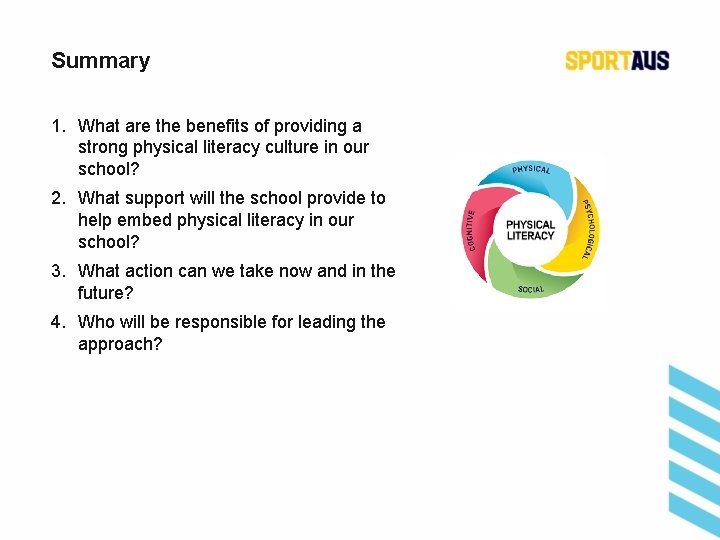 Summary

SPORTAUS

1. What are the benefits of providing a strong physical literacy culture in our school?
2. What support will the school provide to help embed physical literacy in our school?
3. What action can we take now and in the future?
4. Who will be responsible for leading the approach?

PHYSICAL
PSYCHOLOGICAL
SOCIAL
COGNITIVE
PHYSICAL LITERACY